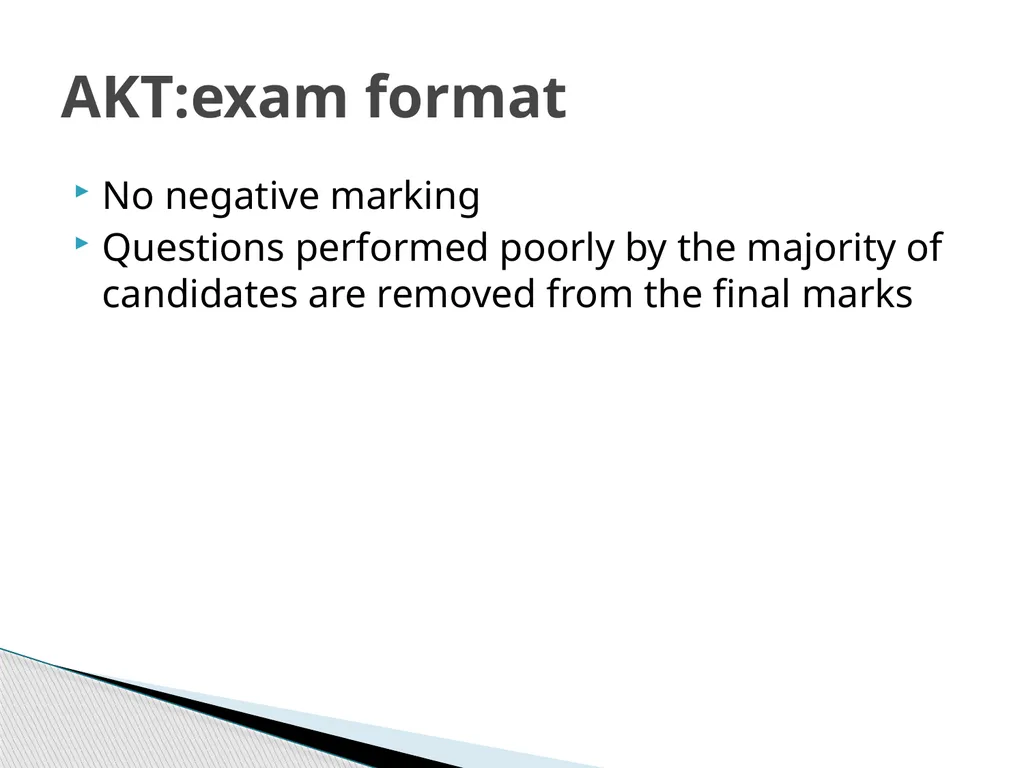 AKT:exam format

No negative marking

Questions performed poorly by the majority of candidates are removed from the final marks